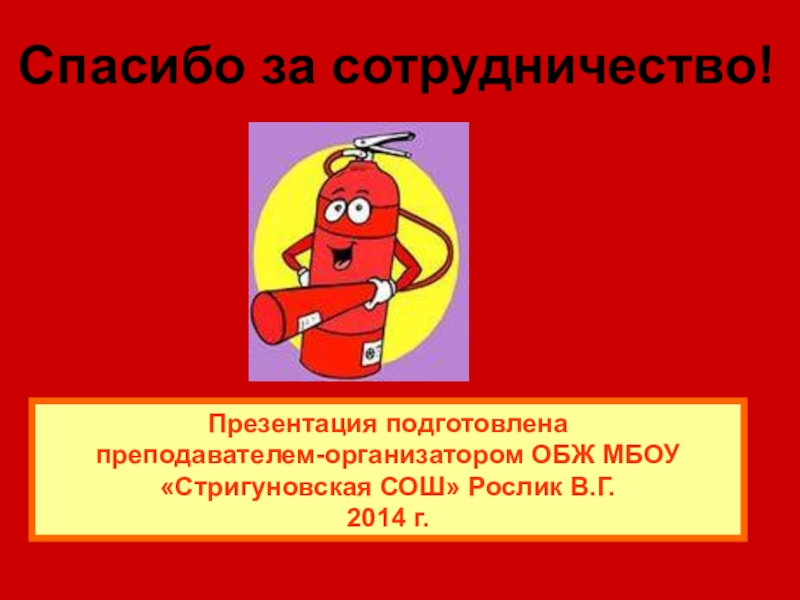 Спасибо за сотрудничество!

Презентация подготовлена преподавателем-организатором ОБЖ МБОУ «Стригуновская СОШ» Рослик В.Г.
2014 г.